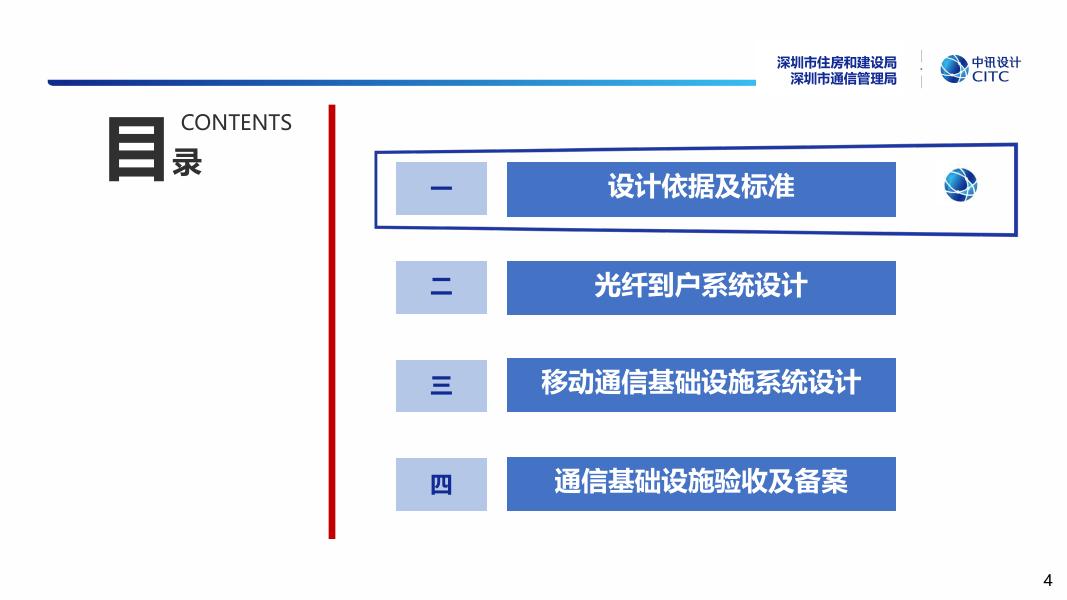 深圳市住房和建设局
深圳市通信管理局

中讯设计
CITC

目录 CONTENTS

一 设计依据及标准

二 光纤到户系统设计

三 移动通信基础设施系统设计

四 通信基础设施验收及备案

4